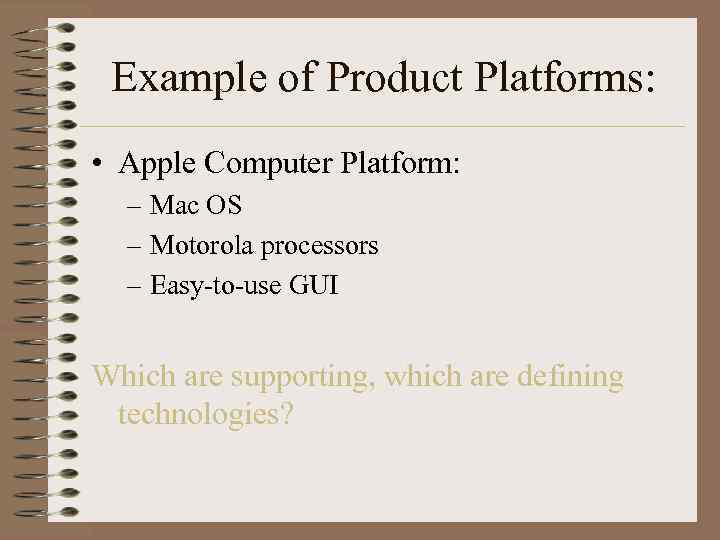 Example of Product Platforms:

• Apple Computer Platform:
– Mac OS
– Motorola processors
– Easy-to-use GUI

Which are supporting, which are defining technologies?